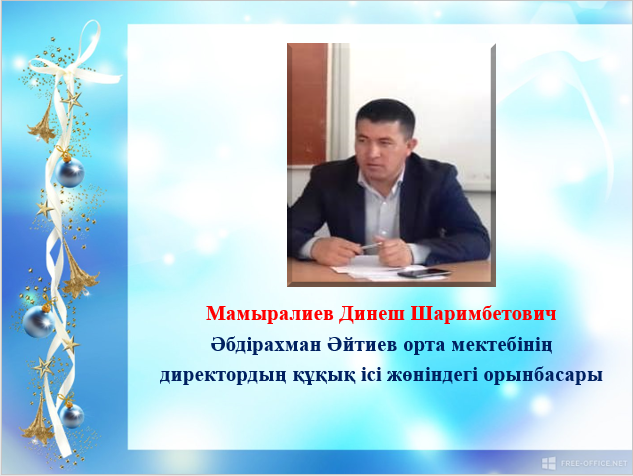 Мамыралиев Динеш Шаримбетович
Әбдірахман Әйтиев орта мектебінің директордың құқық ісі жөніндегі орынбасары

FREE-OFFICE.NET